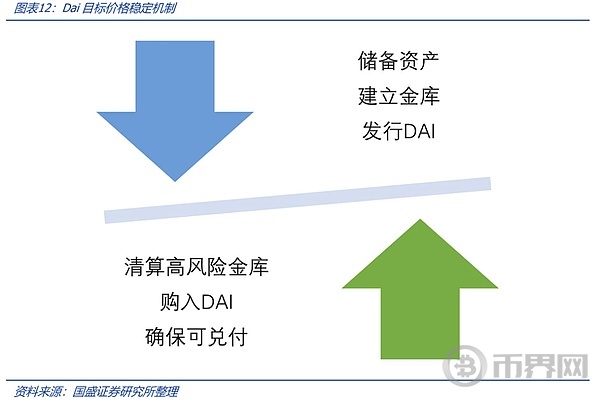 图表12：Dai 目标价格稳定机制

储备资产
建立金库
发行DAI

清算高风险金库
购入DAI
确保可兑付

币界网

资料来源：国盛证券研究所整理